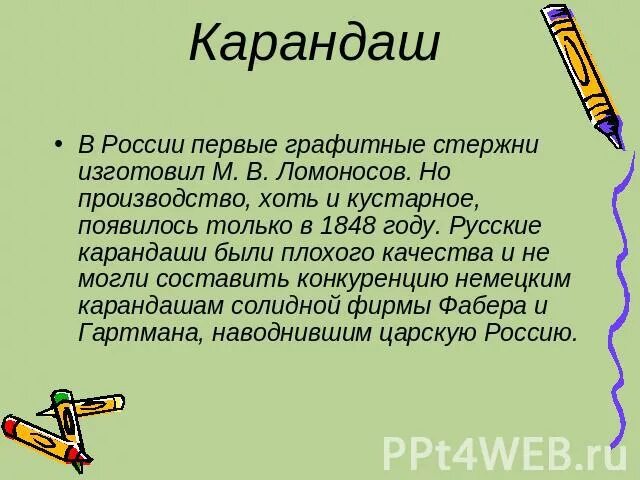 Карандаш

• В России первые графитные стержни изготовил М. В. Ломоносов. Но производство, хоть и кустарное, появилось только в 1848 году. Русские карандаши были плохого качества и не могли составить конкуренцию немецким карандашам солидной фирмы Фабера и Гартмана, наводнившим царскую Россию.

PPt4WEB.ru